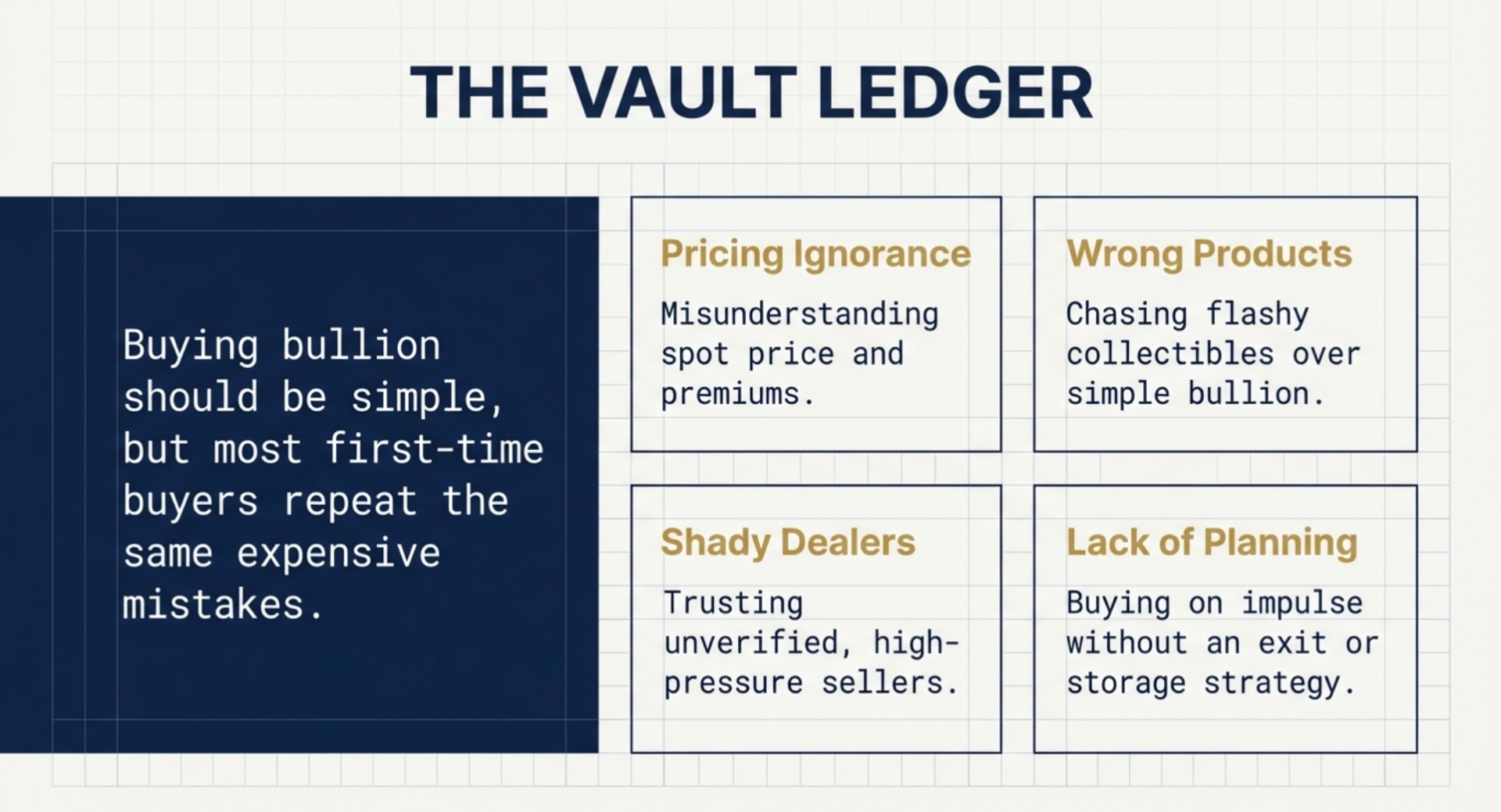 THE VAULT LEDGER

Buying bullion should be simple, but most first-time buyers repeat the same expensive mistakes.

Pricing Ignorance

Misunderstanding spot price and premiums.

Wrong Products

Chasing flashy collectibles over simple bullion.

Shady Dealers

Trusting unverified, high-pressure sellers.

Lack of Planning

Buying on impulse without an exit or storage strategy.